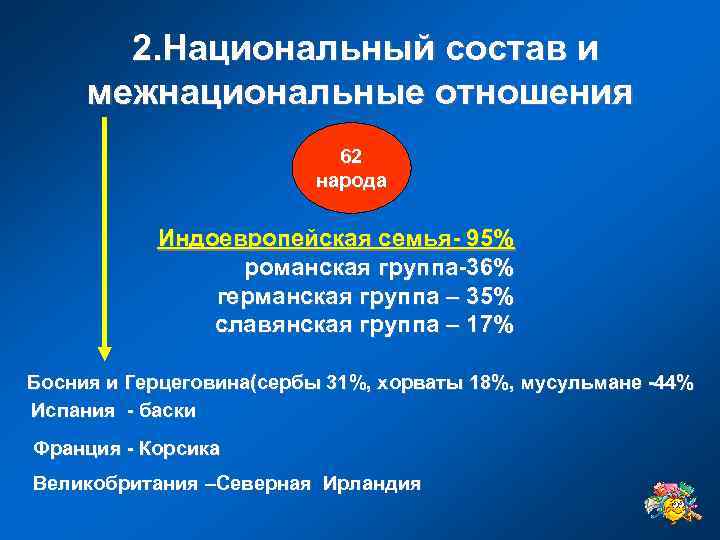 2.Национальный состав и межнациональные отношения

62 народа

Индоевропейская семья- 95%
романская группа-36%
германская группа – 35%
славянская группа – 17%

Босния и Герцеговина(сербы 31%, хорваты 18%, мусульмане -44%
Испания - баски

Франция - Корсика

Великобритания –Северная Ирландия